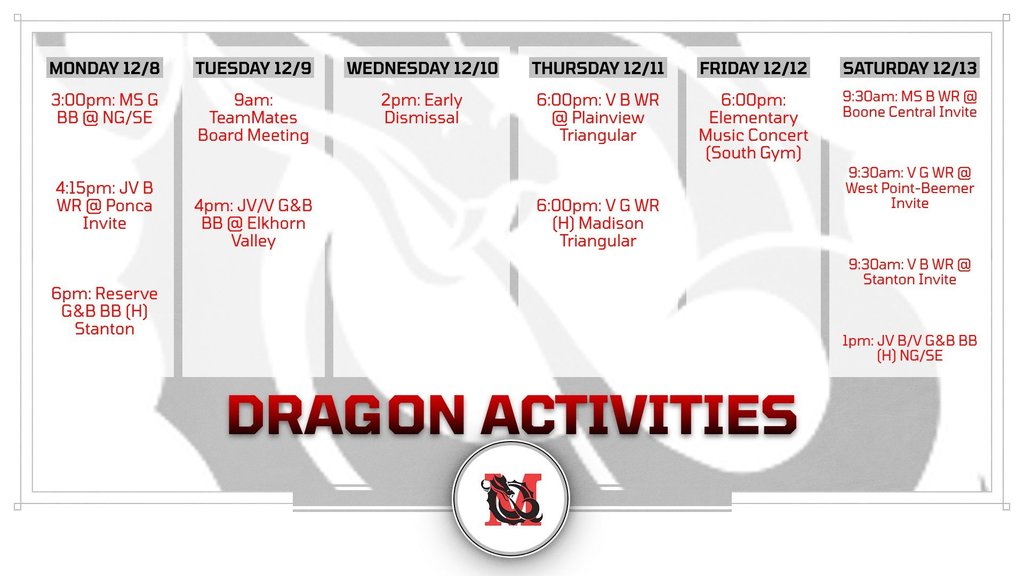 MONDAY 12/8

3:00pm: MS G BB @ NG/SE

4:15pm: JV B WR @ Ponca Invite

6pm: Reserve G&B BB (H) Stanton

TUESDAY 12/9

9am: TeamMates Board Meeting

4pm: JV/V G&B BB @ Elkhorn Valley

WEDNESDAY 12/10

2pm: Early Dismissal

THURSDAY 12/11

6:00pm: V B WR @ Plainview Triangular

6:00pm: V G WR (H) Madison Triangular

FRIDAY 12/12

6:00pm: Elementary Music Concert (South Gym)

SATURDAY 12/13

9:30am: MS B WR @ Boone Central Invite

9:30am: V G WR @ West Point-Beemer Invite

9:30am: V B WR @ Stanton Invite

1pm: JV B/V G&B BB (H) NG/SE

DRAGON ACTIVITIES

M